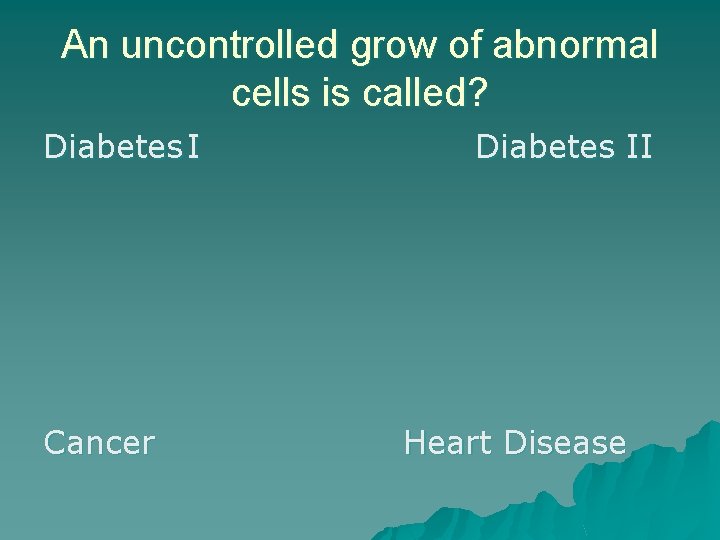 An uncontrolled grow of abnormal cells is called?

DiabetesI

Diabetes II

Cancer

Heart Disease